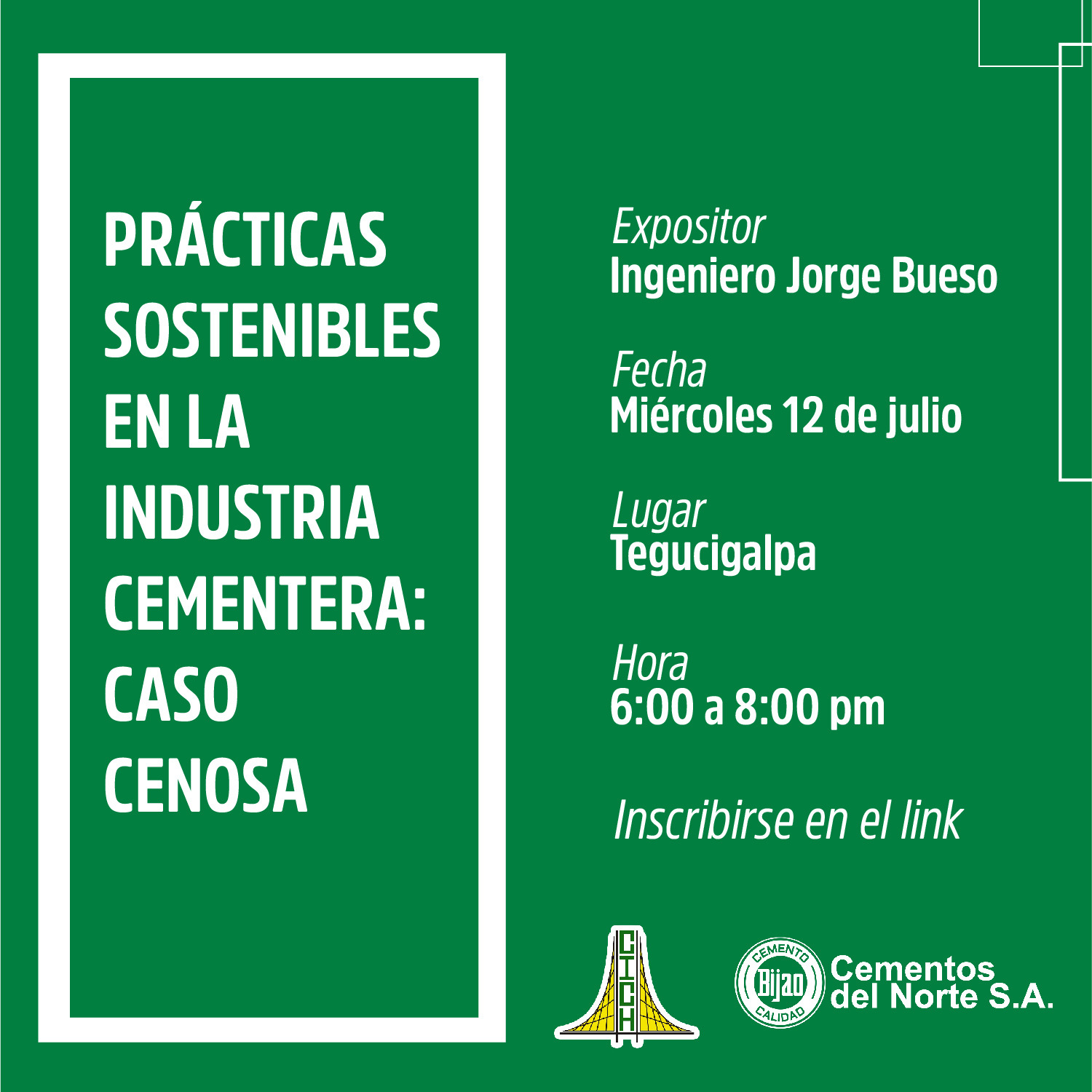 PRÁCTICAS SOSTENIBLES EN LA INDUSTRIA CEMENTERA: CASO CENOSA

Expositor
Ingeniero Jorge Bueso

Fecha
Miércoles 12 de julio

Lugar
Tegucigalpa

Hora
6:00 a 8:00 pm

Inscribirse en el link

CICH

CEMENTO
Bijao
CALIDAD

Cementos del Norte S.A.